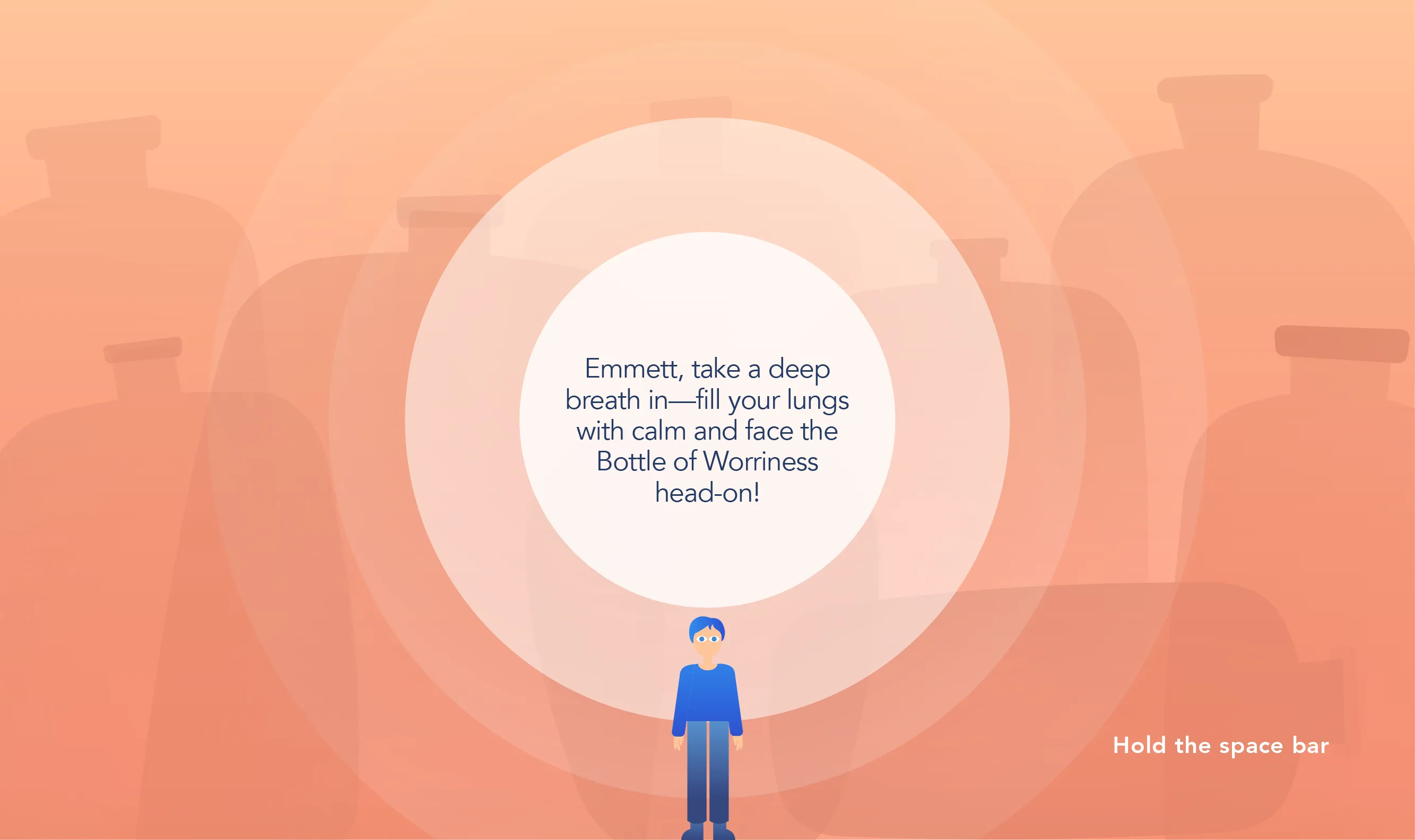 Emmett, take a deep breath in—fill your lungs with calm and face the Bottle of Worriness head-on!

Hold the space bar